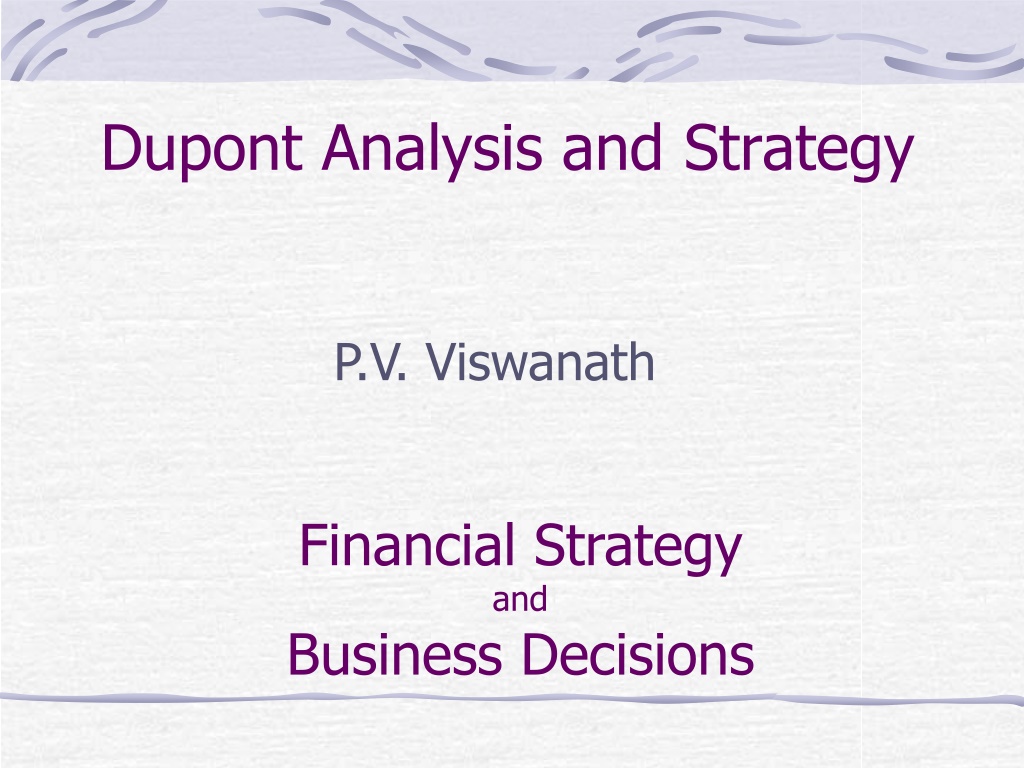 Dupont Analysis and Strategy

P.V. Viswanath

Financial Strategy
and
Business Decisions